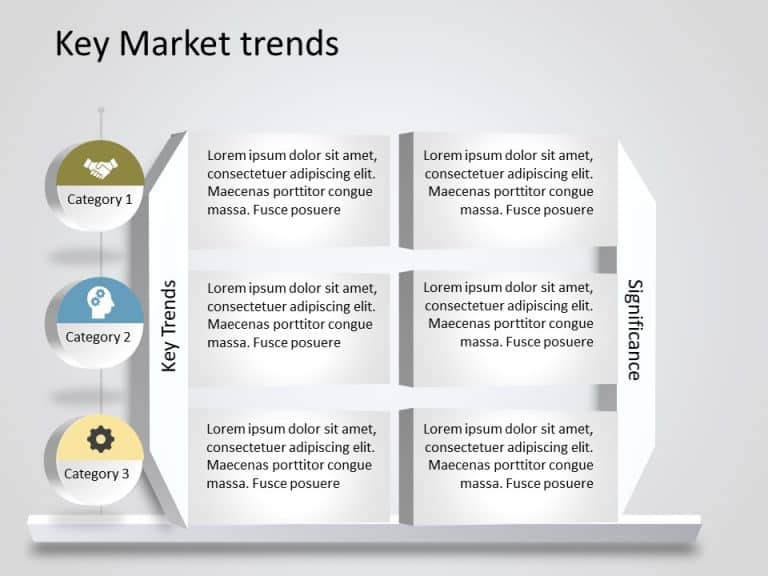 Key Market trends

Category 1

Category 2

Category 3

Key Trends

Lorem ipsum dolor sit amet, consectetuer adipiscing elit. Maecenas porttitor congue massa. Fusce posuere

Lorem ipsum dolor sit amet, consectetuer adipiscing elit. Maecenas porttitor congue massa. Fusce posuere

Lorem ipsum dolor sit amet, consectetuer adipiscing elit. Maecenas porttitor congue massa. Fusce posuere

Lorem ipsum dolor sit amet, consectetuer adipiscing elit. Maecenas porttitor congue massa. Fusce posuere

Lorem ipsum dolor sit amet, consectetuer adipiscing elit. Maecenas porttitor congue massa. Fusce posuere

Lorem ipsum dolor sit amet, consectetuer adipiscing elit. Maecenas porttitor congue massa. Fusce posuere

Significance